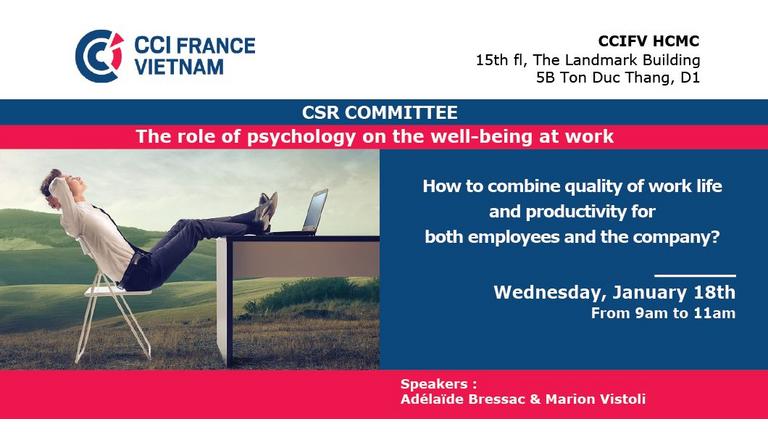 CCI FRANCE VIETNAM

CCIFV HCMC
15th fl, The Landmark Building
5B Ton Duc Thang, D1

CSR COMMITTEE

The role of psychology on the well-being at work

How to combine quality of work life and productivity for both employees and the company?

Wednesday, January 18th
From 9am to 11am

Speakers :
Adélaïde Bressac & Marion Vistoli